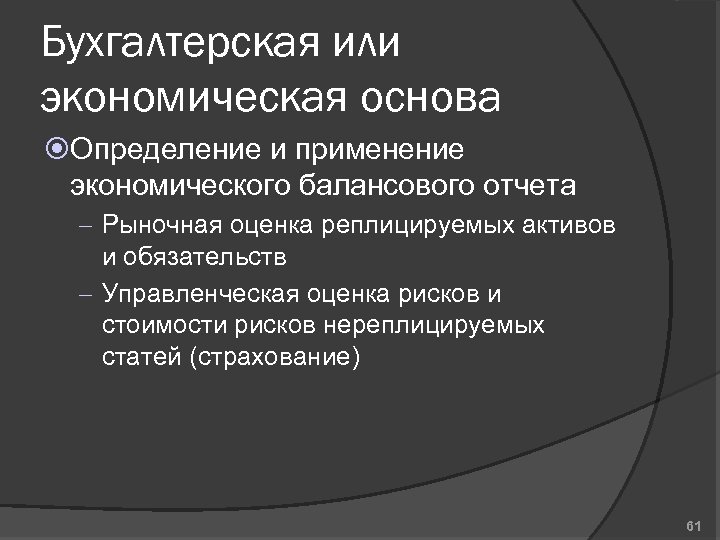 Бухгалтерская или экономическая основа

Определение и применение экономического балансового отчета

– Рыночная оценка реплицируемых активов и обязательств

– Управленческая оценка рисков и стоимости рисков нереплицируемых статей (страхование)

61